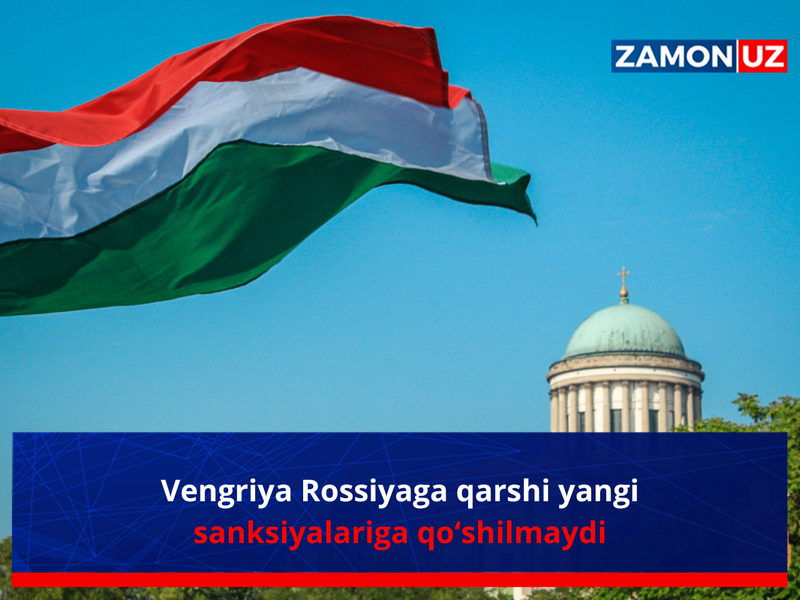 ZAMON UZ

Vengriya Rossiyaga qarshi yangi sanksiyalariga qo‘shilmaydi